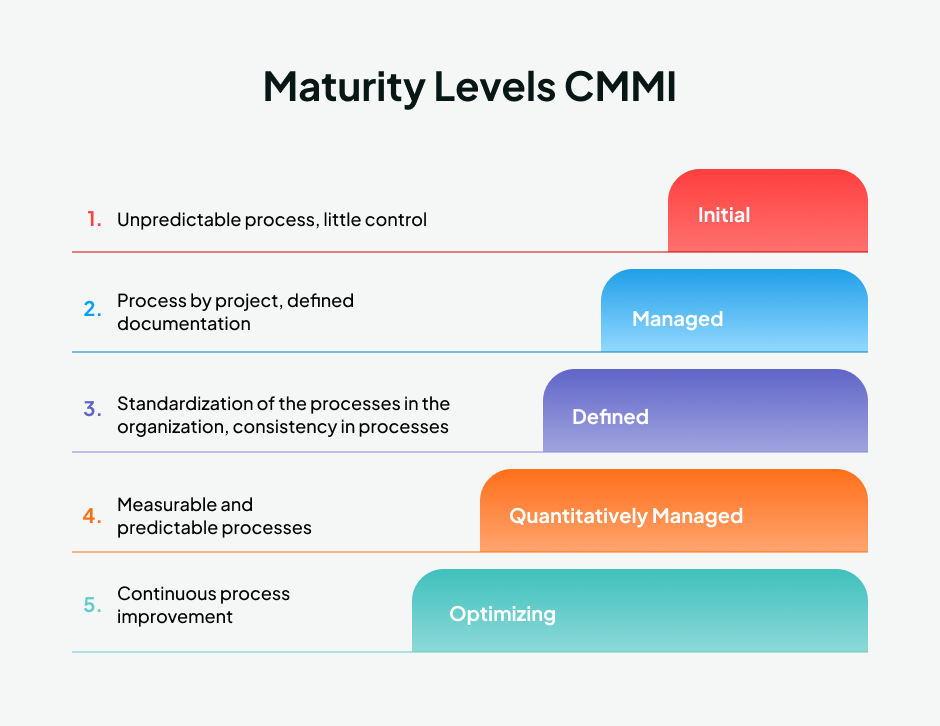 Maturity Levels CMMI

1. Unpredictable process, little control

Initial

2. Process by project, defined documentation

Managed

3. Standardization of the processes in the organization, consistency in processes

Defined

4. Measurable and predictable processes

Quantitatively Managed

5. Continuous process improvement

Optimizing